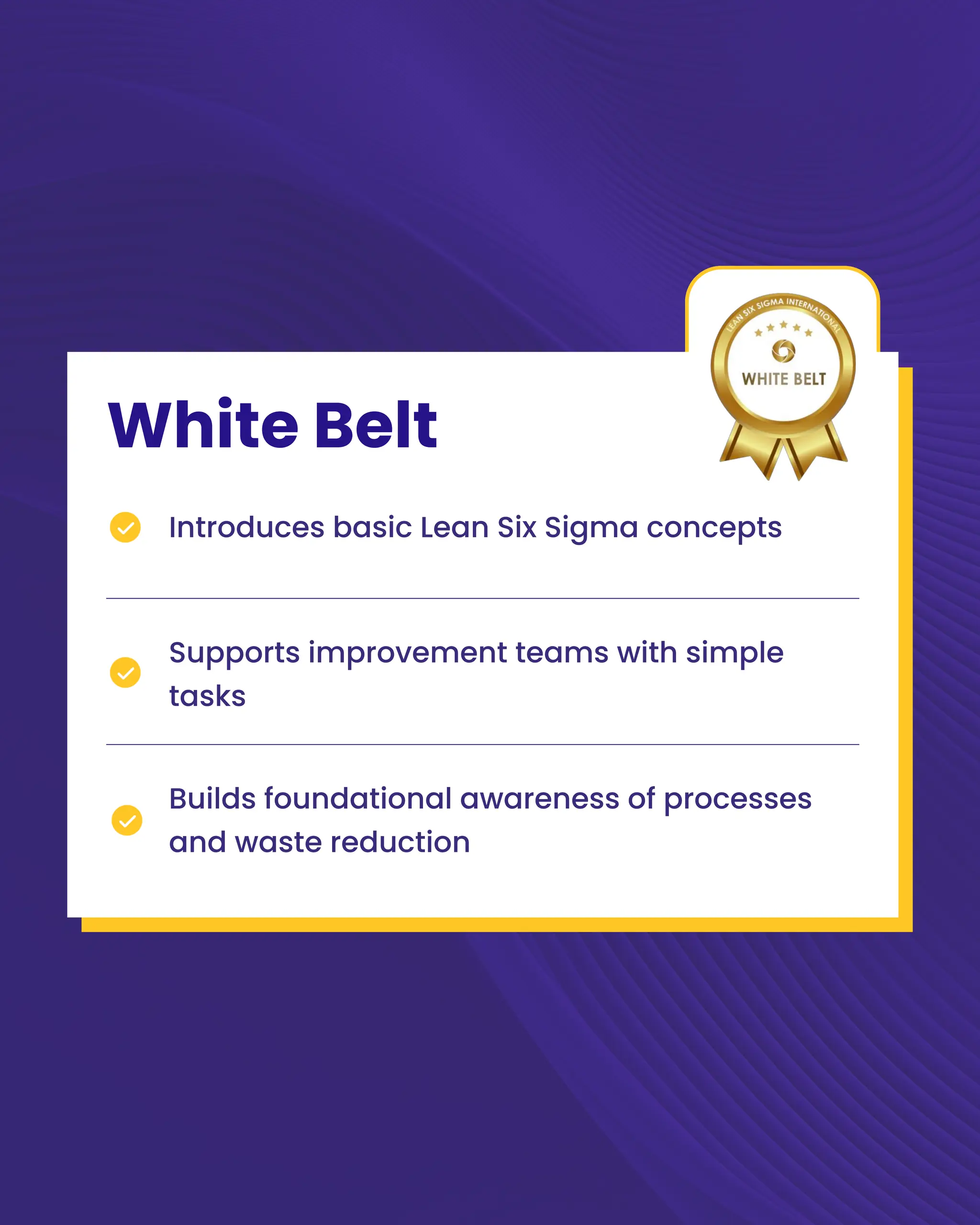 LEAN SIX SIGMA INTERNATIONAL

WHITE BELT

White Belt

Introduces basic Lean Six Sigma concepts

Supports improvement teams with simple tasks

Builds foundational awareness of processes and waste reduction